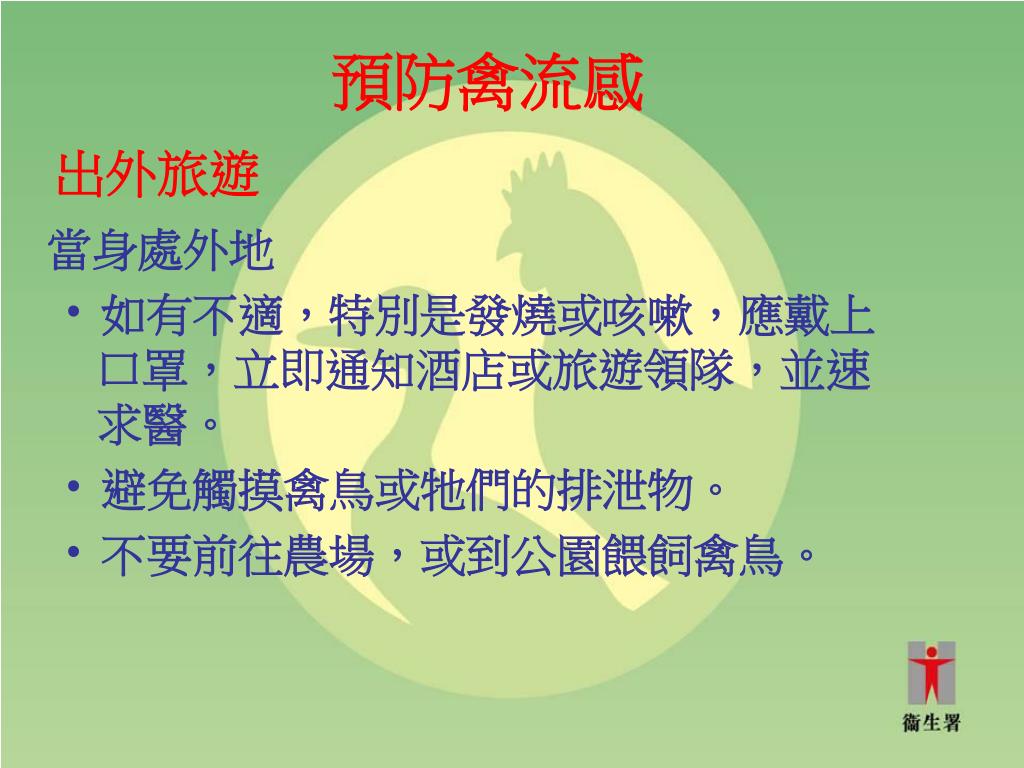 預防禽流感

出外旅遊

當身處外地

• 如有不適，特別是發燒或咳嗽，應戴上口罩，立即通知酒店或旅遊領隊，並速求醫。

• 避免觸摸禽鳥或牠們的排泄物。

• 不要前往農場，或到公園餵飼禽鳥。

衞生署